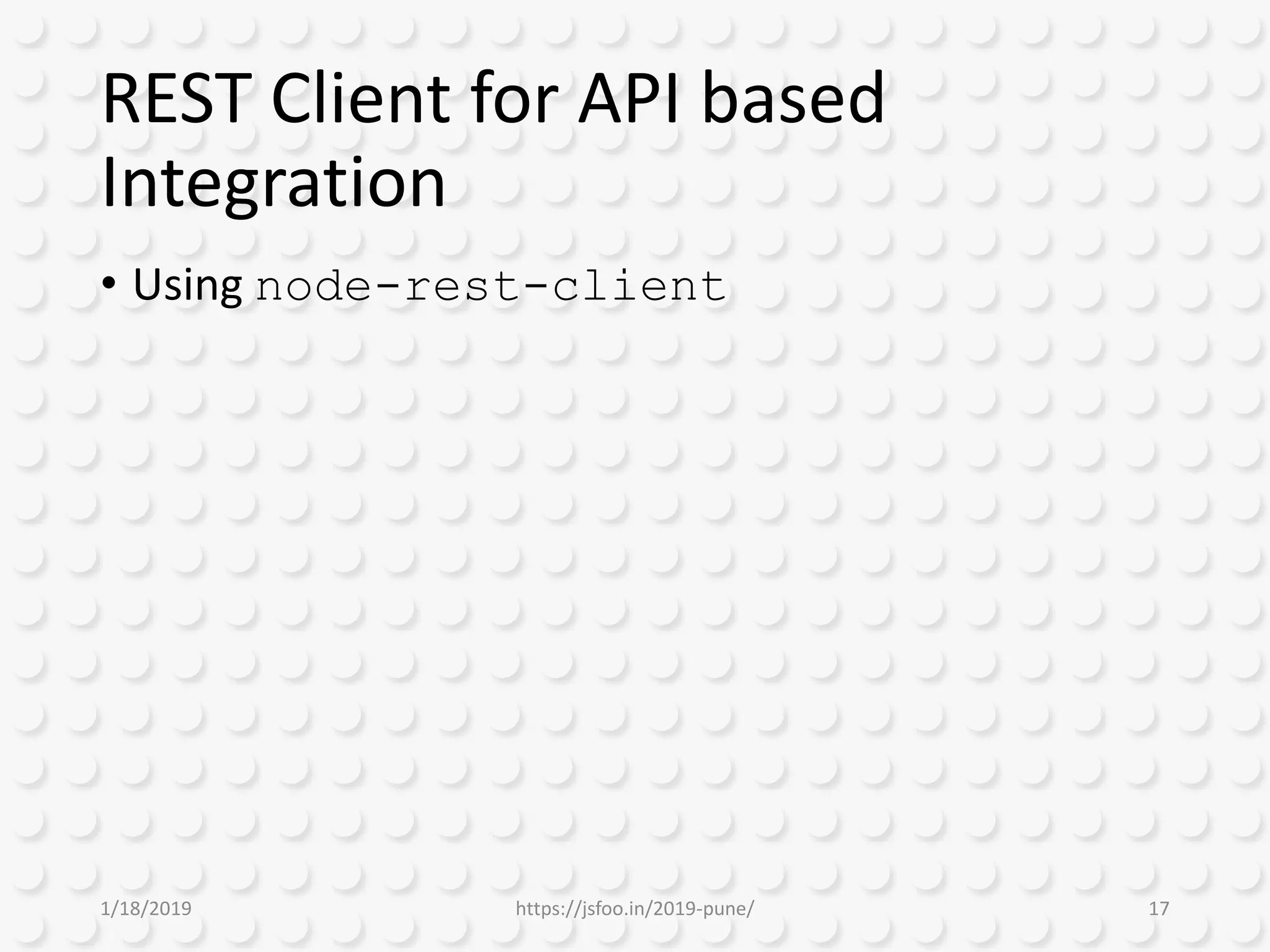 REST Client for API based Integration

• Using node-rest-client

1/18/2019

https://jsfoo.in/2019-pune/

17